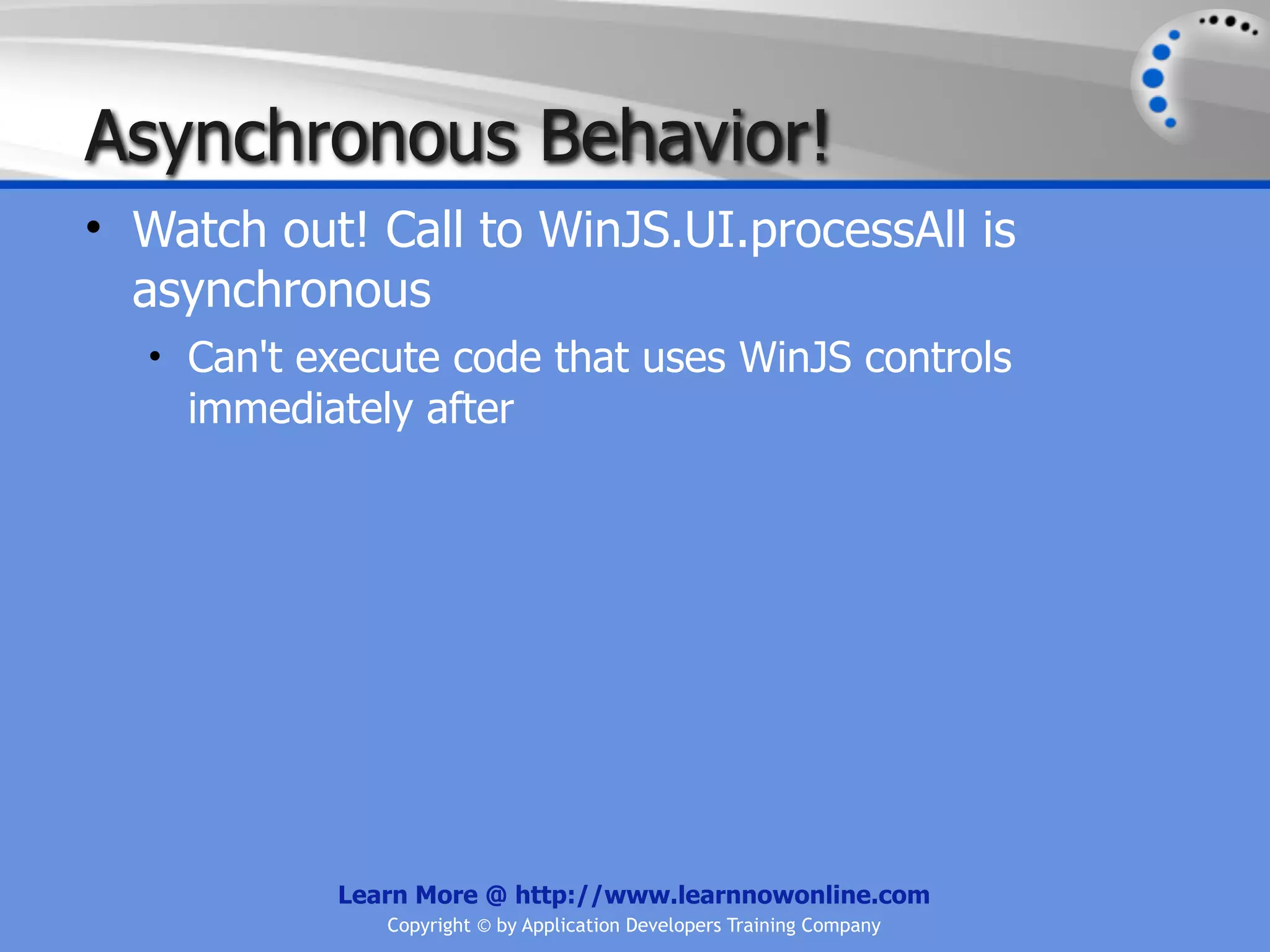 Asynchronous Behavior!

• Watch out! Call to WinJS.UI.processAll is asynchronous

  • Can't execute code that uses WinJS controls immediately after

Learn More @ http://www.learnnowonline.com

Copyright © by Application Developers Training Company